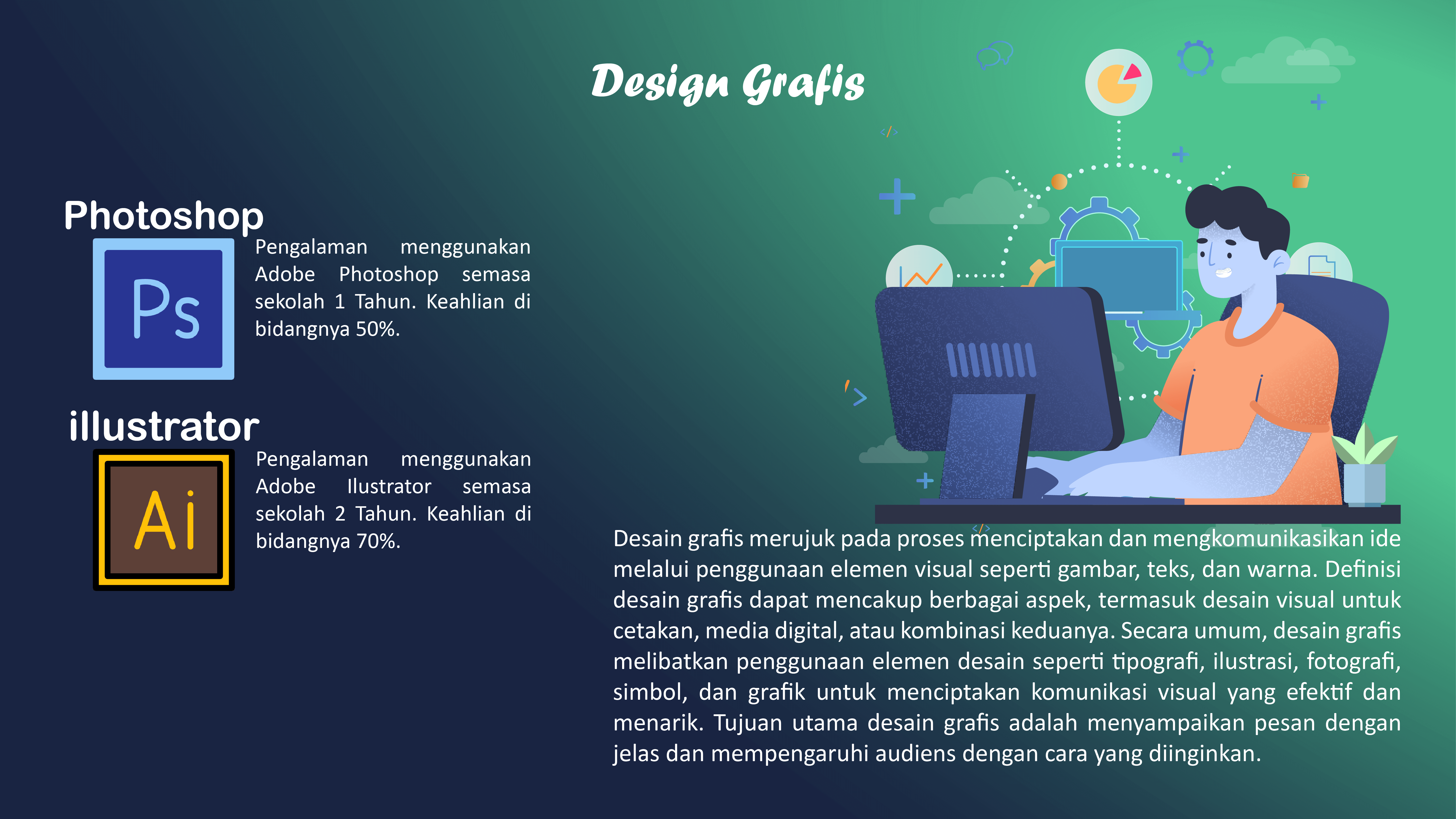 Design Grafis

Photoshop

Ps

Pengalaman menggunakan Adobe Photoshop semasa sekolah 1 Tahun. Keahlian di bidangnya 50%.

illustrator

Ai

Pengalaman menggunakan Adobe Ilustrator semasa sekolah 2 Tahun. Keahlian di bidangnya 70%.

Desain grafis merujuk pada proses menciptakan dan mengkomunikasikan ide melalui penggunaan elemen visual seperti gambar, teks, dan warna. Definisi desain grafis dapat mencakup berbagai aspek, termasuk desain visual untuk cetakan, media digital, atau kombinasi keduanya. Secara umum, desain grafis melibatkan penggunaan elemen desain seperti tipografi, ilustrasi, fotografi, simbol, dan grafik untuk menciptakan komunikasi visual yang efektif dan menarik. Tujuan utama desain grafis adalah menyampaikan pesan dengan jelas dan mempengaruhi audiens dengan cara yang diinginkan.